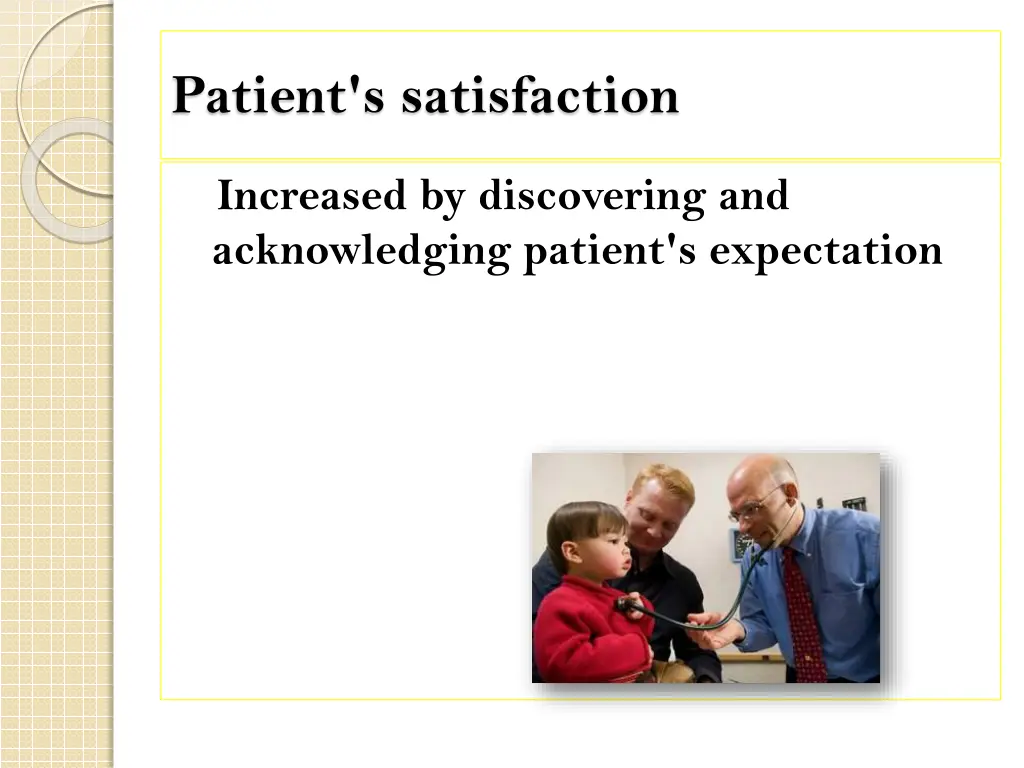 Patient's satisfaction

Increased by discovering and acknowledging patient's expectation